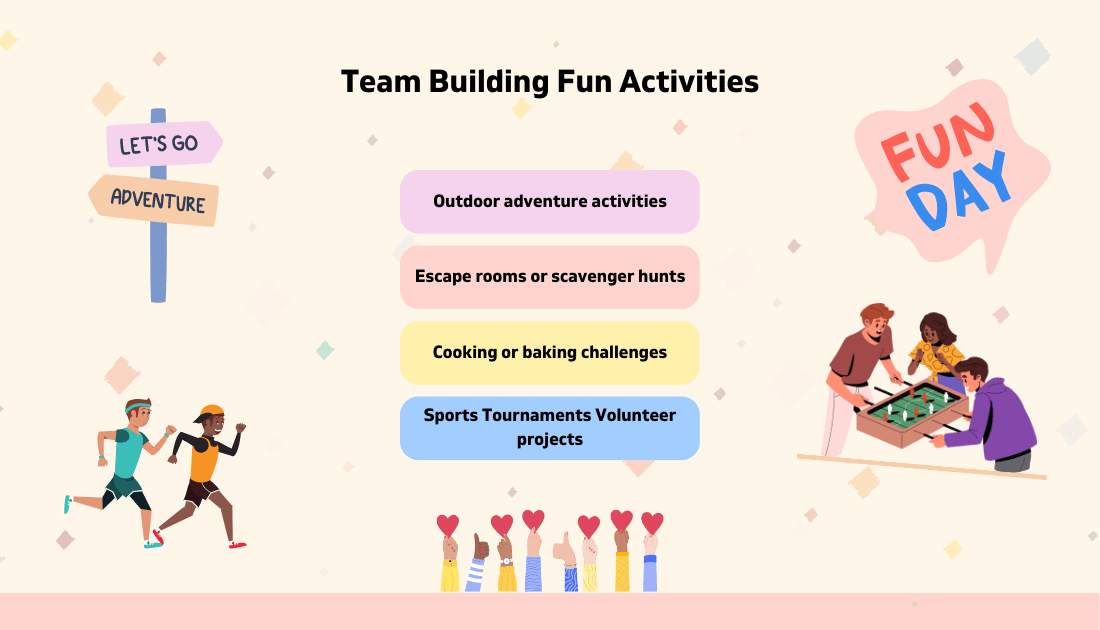 Team Building Fun Activities

LET'S GO

ADVENTURE

FUN DAY

Outdoor adventure activities

Escape rooms or scavenger hunts

Cooking or baking challenges

Sports Tournaments Volunteer projects